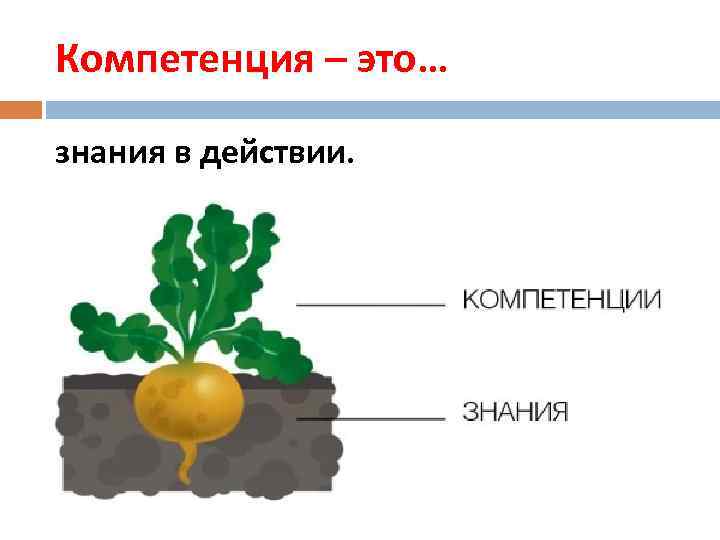 Компетенция – это…

знания в действии.

КОМПЕТЕНЦИИ

ЗНАНИЯ